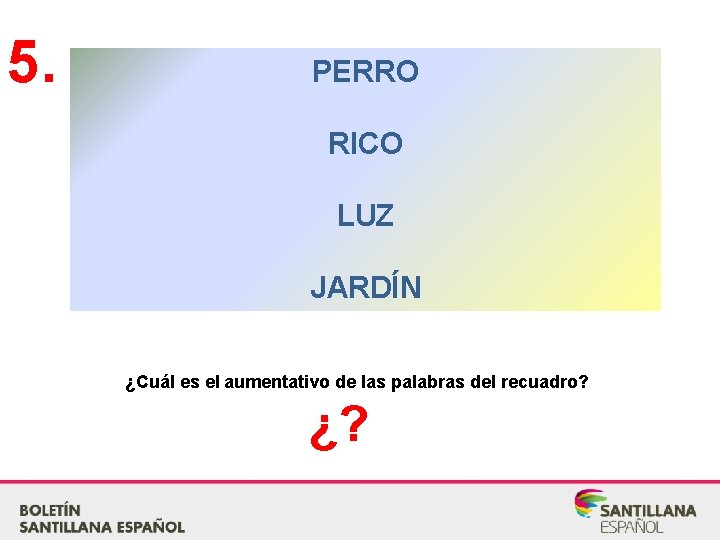 5.

PERRO

RICO

LUZ

JARDÍN

¿Cuál es el aumentativo de las palabras del recuadro?

¿?

BOLETÍN
SANTILLANA ESPAÑOL

SANTILLANA
ESPAÑOL